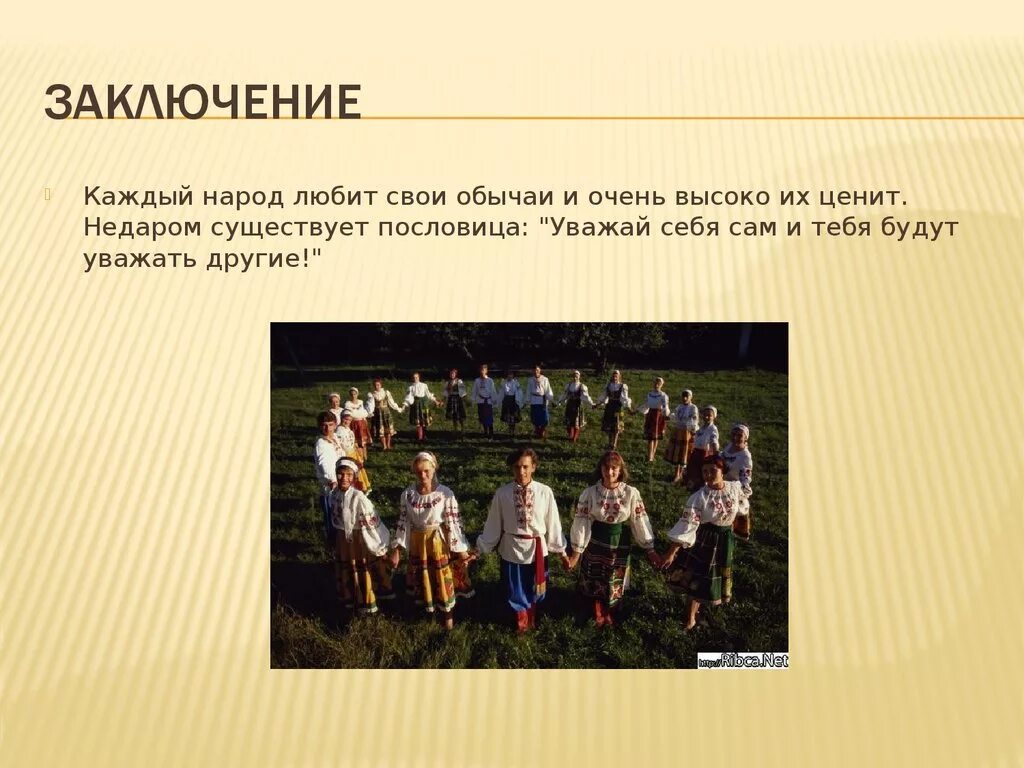 ЗАКЛЮЧЕНИЕ

Каждый народ любит свои обычаи и очень высоко их ценит. Недаром существует пословица: "Уважай себя сам и тебя будут уважать другие!"

http://Ribca.Net